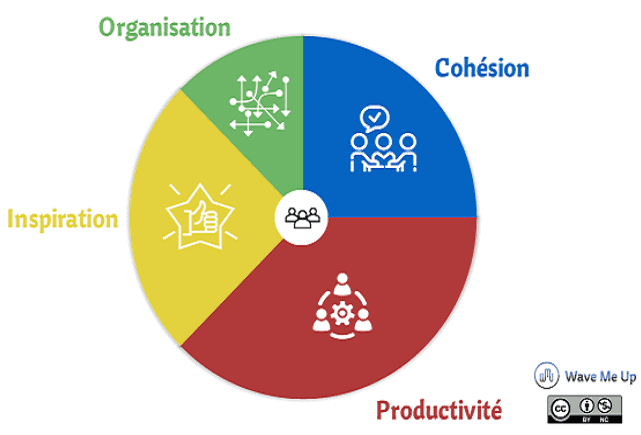 Organisation

Cohésion

Inspiration

Productivité

Wave Me Up

cc BY NC